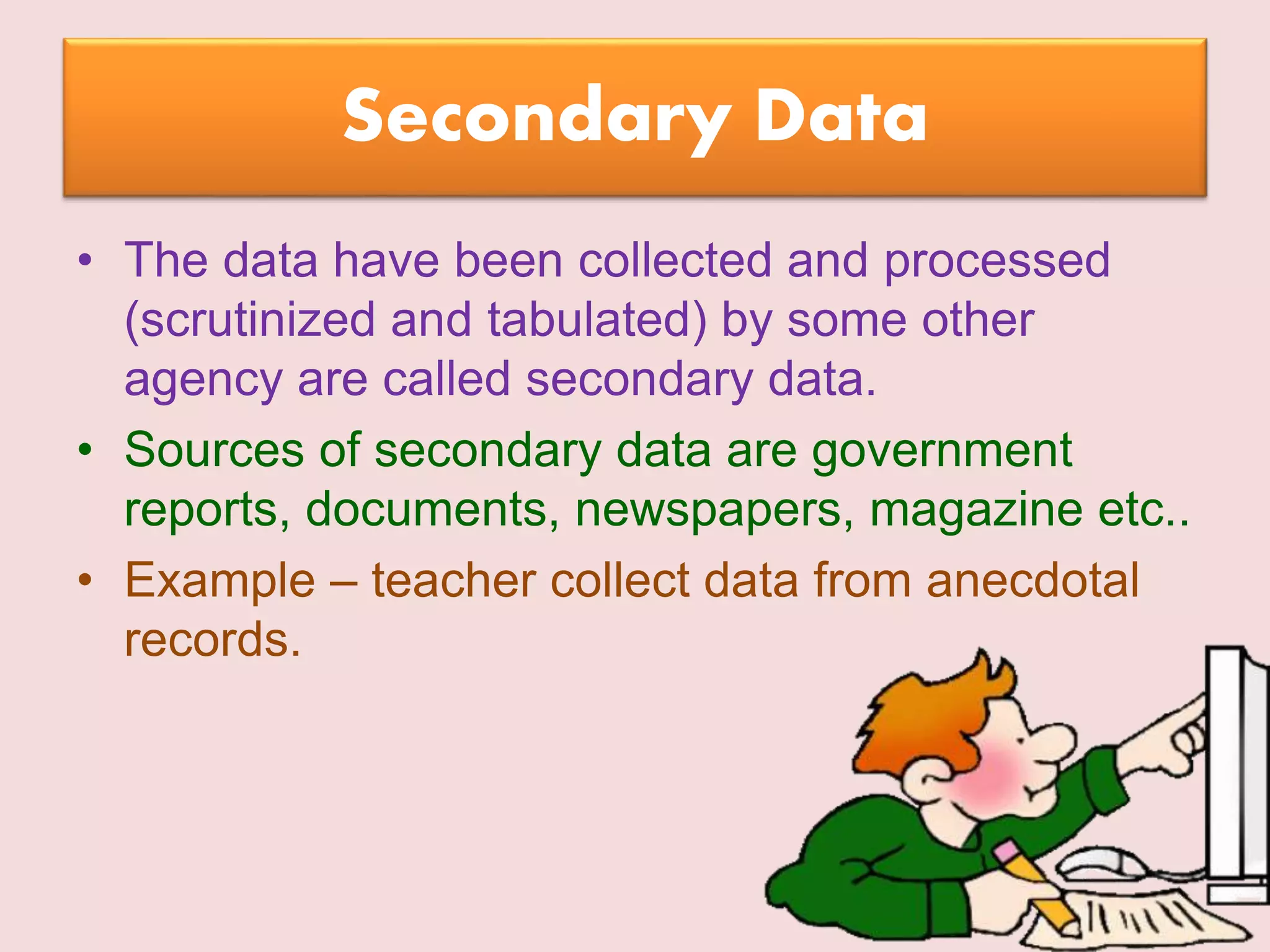 Secondary Data

• The data have been collected and processed (scrutinized and tabulated) by some other agency are called secondary data.

• Sources of secondary data are government reports, documents, newspapers, magazine etc..

• Example – teacher collect data from anecdotal records.